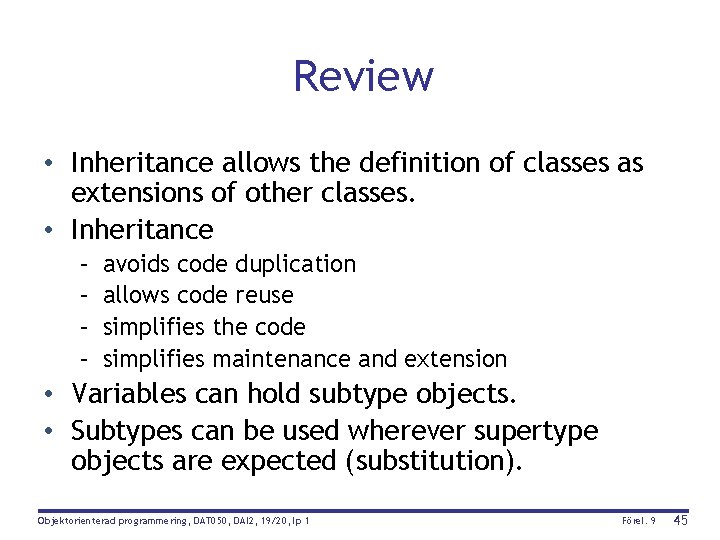 Review

• Inheritance allows the definition of classes as extensions of other classes.
• Inheritance
– avoids code duplication
– allows code reuse
– simplifies the code
– simplifies maintenance and extension
• Variables can hold subtype objects.
• Subtypes can be used wherever supertype objects are expected (substitution).

Objektorienterad programmering, DAT050, DAI2, 19/20, lp 1
Förel. 9
45